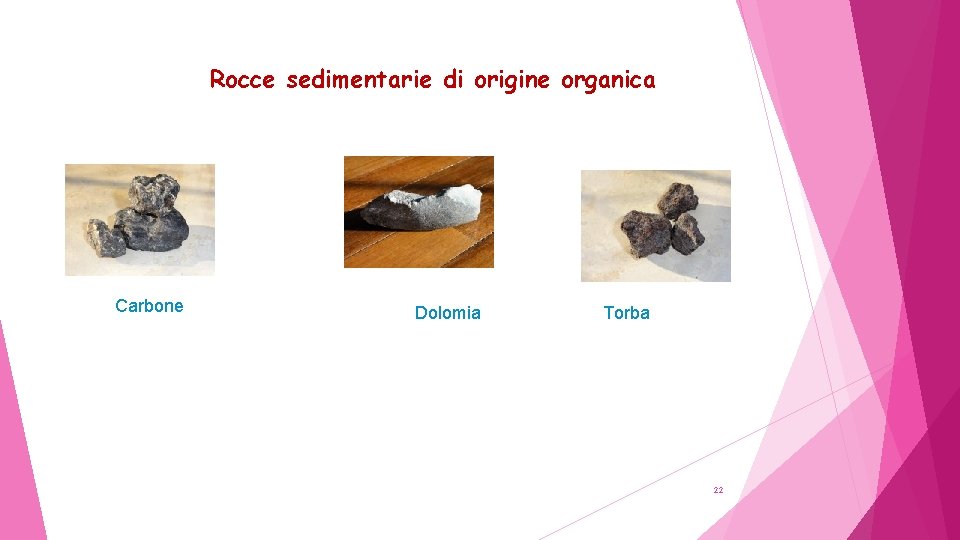 Rocce sedimentarie di origine organica

Carbone

Dolomia

Torba

22